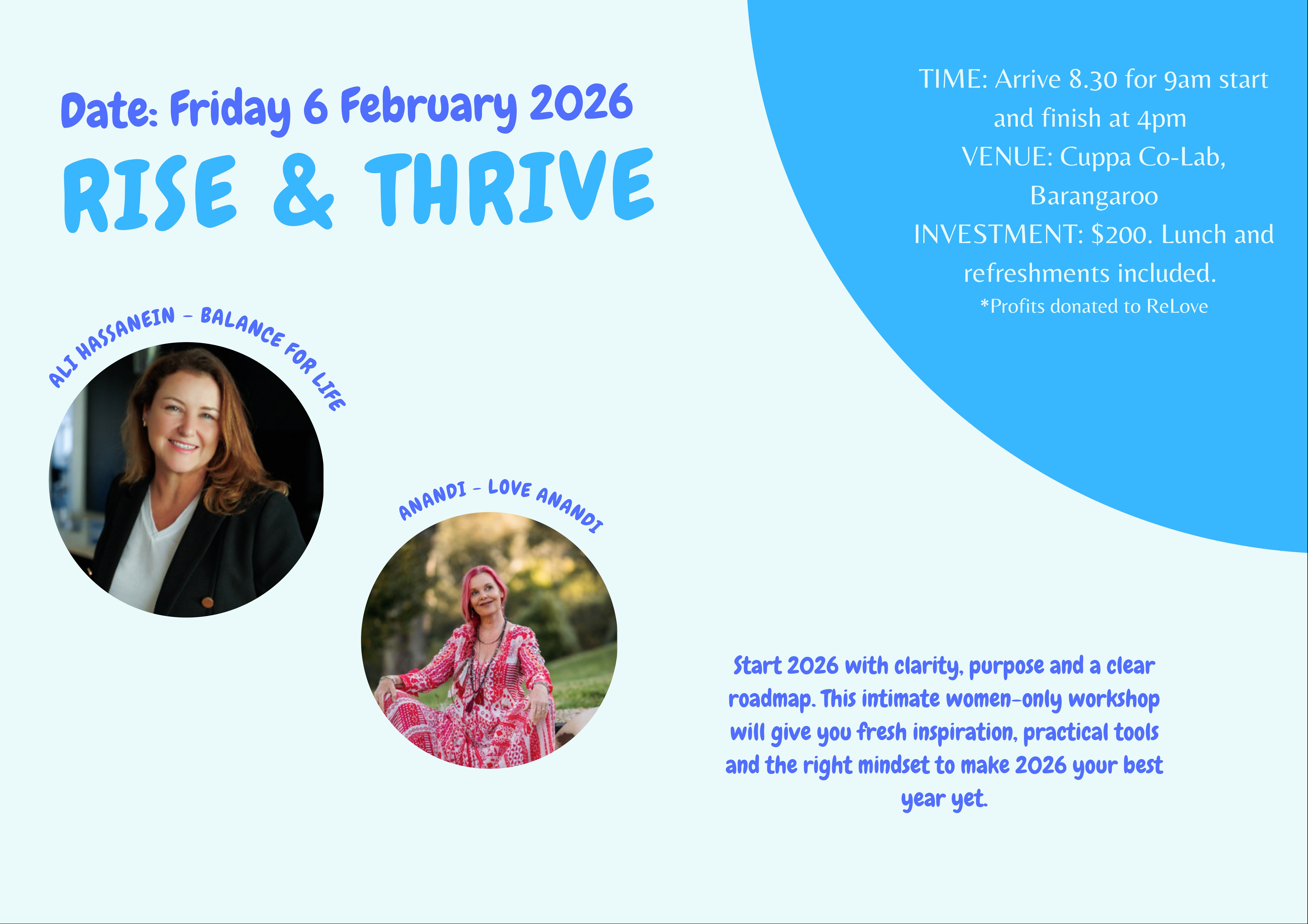 Date: Friday 6 February 2026

RISE & THRIVE

TIME: Arrive 8.30 for 9am start and finish at 4pm
VENUE: Cuppa Co-Lab, Barangaroo
INVESTMENT: $200. Lunch and refreshments included.
*Profits donated to ReLove

ALI HASSANEIN - BALANCE FOR LIFE

ANANDI - LOVE ANANDI

Start 2026 with clarity, purpose and a clear roadmap. This intimate women-only workshop will give you fresh inspiration, practical tools and the right mindset to make 2026 your best year yet.